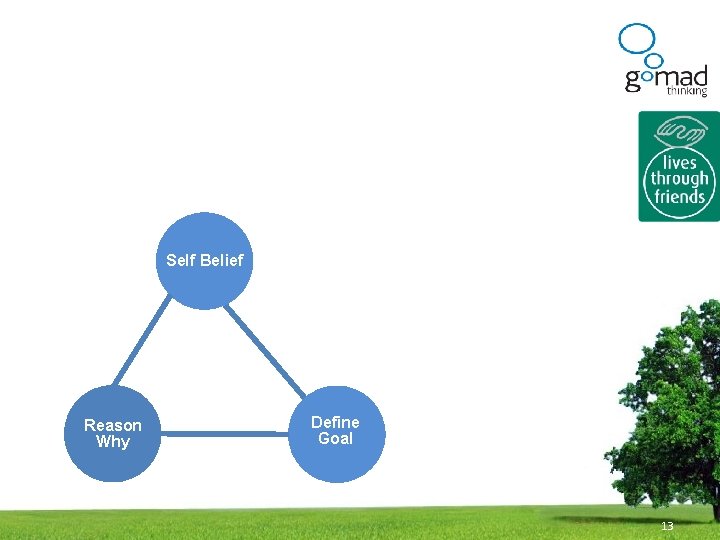 gomad
thinking

lives through friends

Self Belief

Reason Why

Define Goal

13